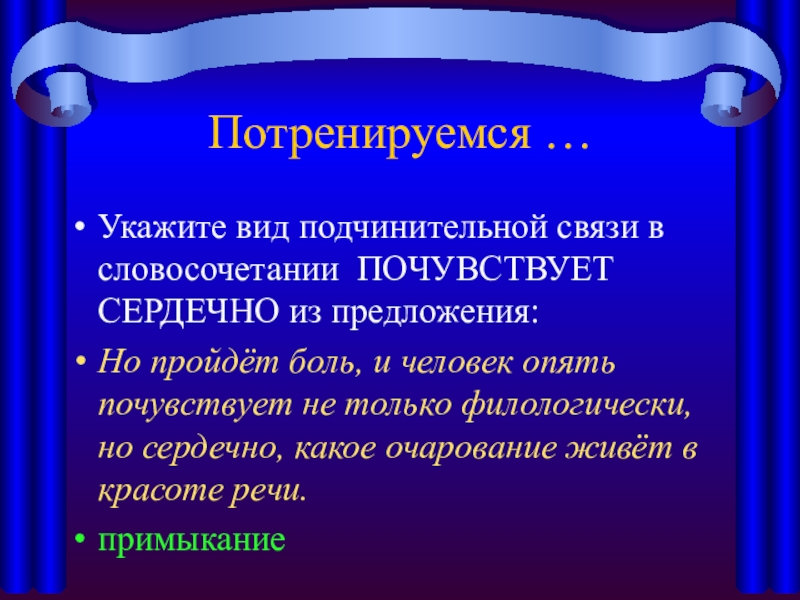 Потренируемся …

• Укажите вид подчинительной связи в словосочетании ПОЧУВСТВУЕТ СЕРДЕЧНО из предложения:

• Но пройдёт боль, и человек опять почувствует не только филологически, но сердечно, какое очарование живёт в красоте речи.

• примыкание